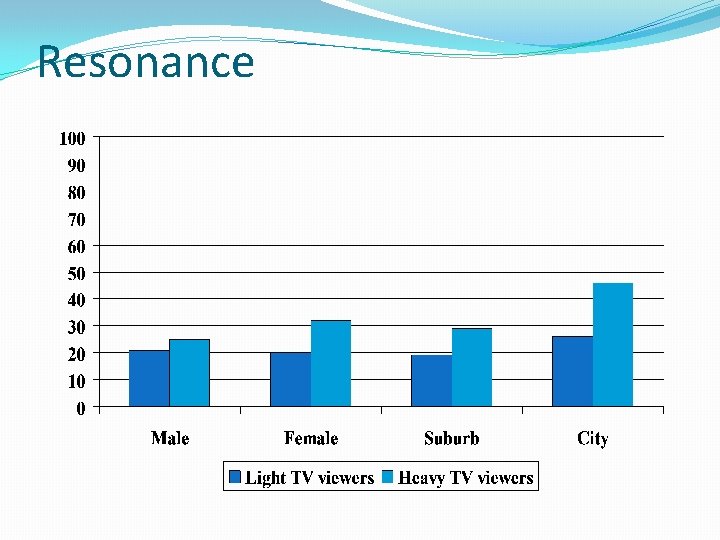 Resonance

100
90
80
70
60
50
40
30
20
10
0

Male
Female
Suburb
City

Light TV viewers
Heavy TV viewers